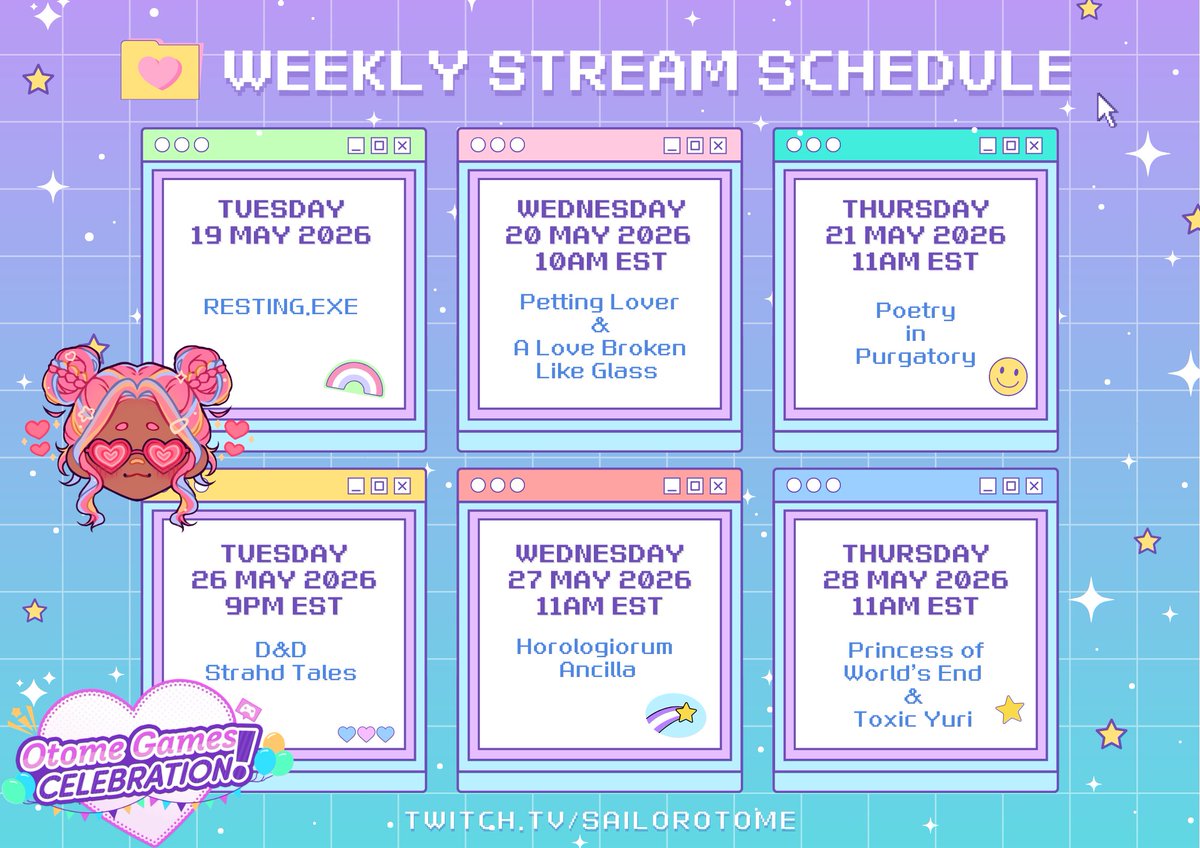 WEEKLY STREAM SCHEDULE

TUESDAY
19 MAY 2026

RESTING.EXE

WEDNESDAY
20 MAY 2026
10AM EST

Petting Lover
&
A Love Broken Like Glass

THURSDAY
21 MAY 2026
11AM EST

Poetry in Purgatory

TUESDAY
26 MAY 2026
9PM EST

D&D
Strahd Tales

WEDNESDAY
27 MAY 2026
11AM EST

Horologiorum Ancilla

THURSDAY
28 MAY 2026
11AM EST

Princess of World's End
&
Toxic Yuri

Otome Games CELEBRATION!

TWITCH.TV/SAILOROTOME